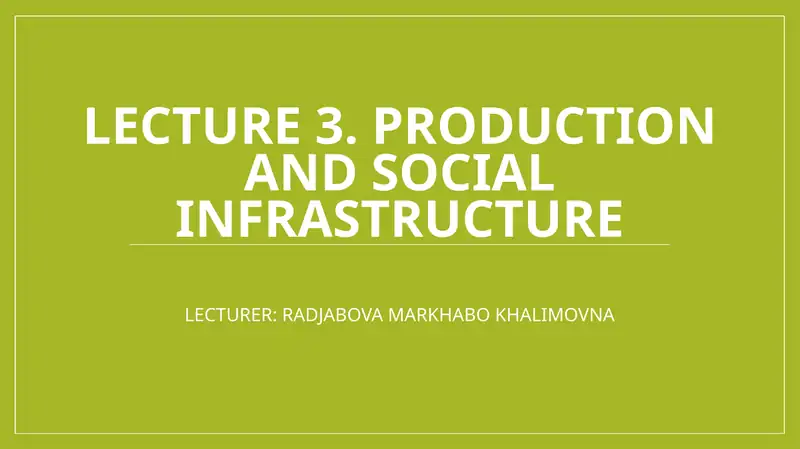 LECTURE 3. PRODUCTION AND SOCIAL INFRASTRUCTURE

LECTURER: RADJABOVA MARKHABO KHALIMOVNA